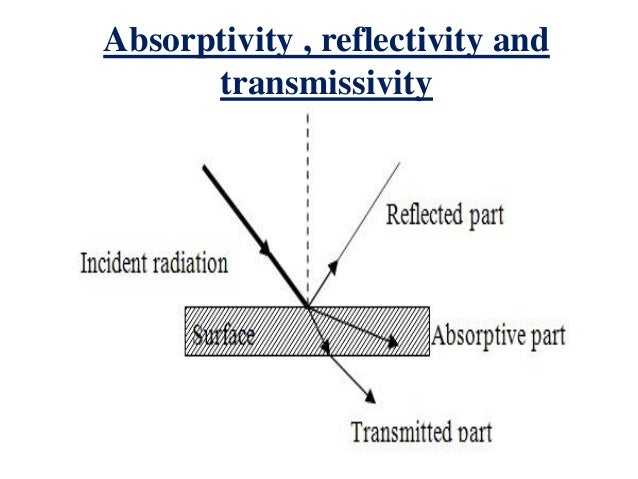 Absorptivity , reflectivity and transmissivity

Reflected part

Incident radiation

Surface

Absorptive part

Transmitted part